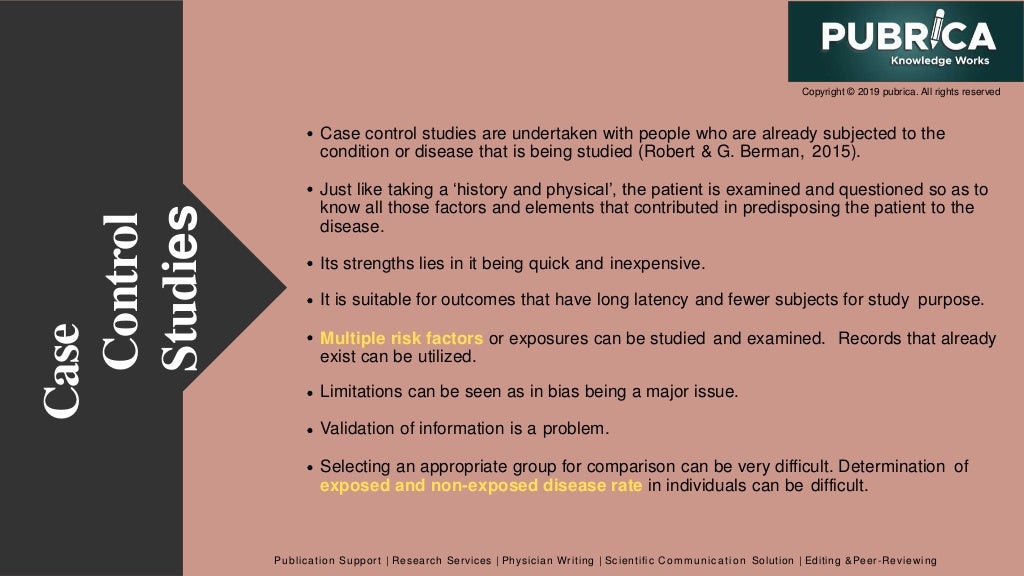 Case Control Studies

PUBRICA
Knowledge Works

Copyright © 2019 pubrica. All rights reserved

• Case control studies are undertaken with people who are already subjected to the condition or disease that is being studied (Robert & G. Berman, 2015).

• Just like taking a 'history and physical', the patient is examined and questioned so as to know all those factors and elements that contributed in predisposing the patient to the disease.

• Its strengths lies in it being quick and inexpensive.

• It is suitable for outcomes that have long latency and fewer subjects for study purpose.

• Multiple risk factors or exposures can be studied and examined. Records that already exist can be utilized.

• Limitations can be seen as in bias being a major issue.

• Validation of information is a problem.

• Selecting an appropriate group for comparison can be very difficult. Determination of exposed and non-exposed disease rate in individuals can be difficult.

Publication Support | Research Services | Physician Writing | Scientific Communication Solution | Editing &Peer-Reviewing